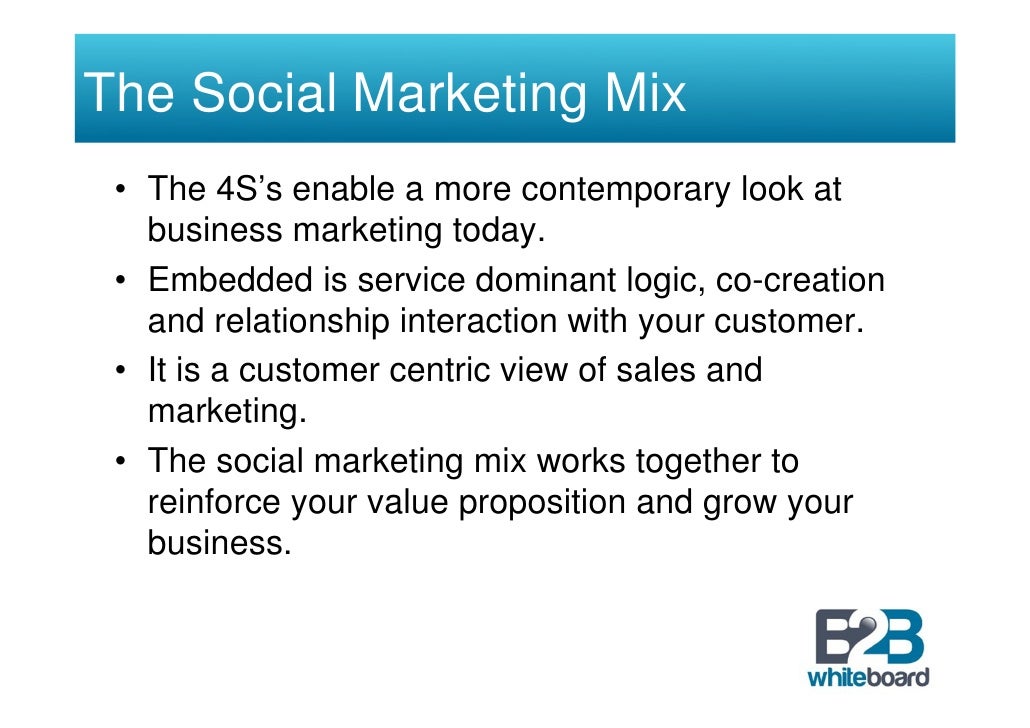 The Social Marketing Mix

• The 4S's enable a more contemporary look at business marketing today.
• Embedded is service dominant logic, co-creation and relationship interaction with your customer.
• It is a customer centric view of sales and marketing.
• The social marketing mix works together to reinforce your value proposition and grow your business.

B2B
whiteboard